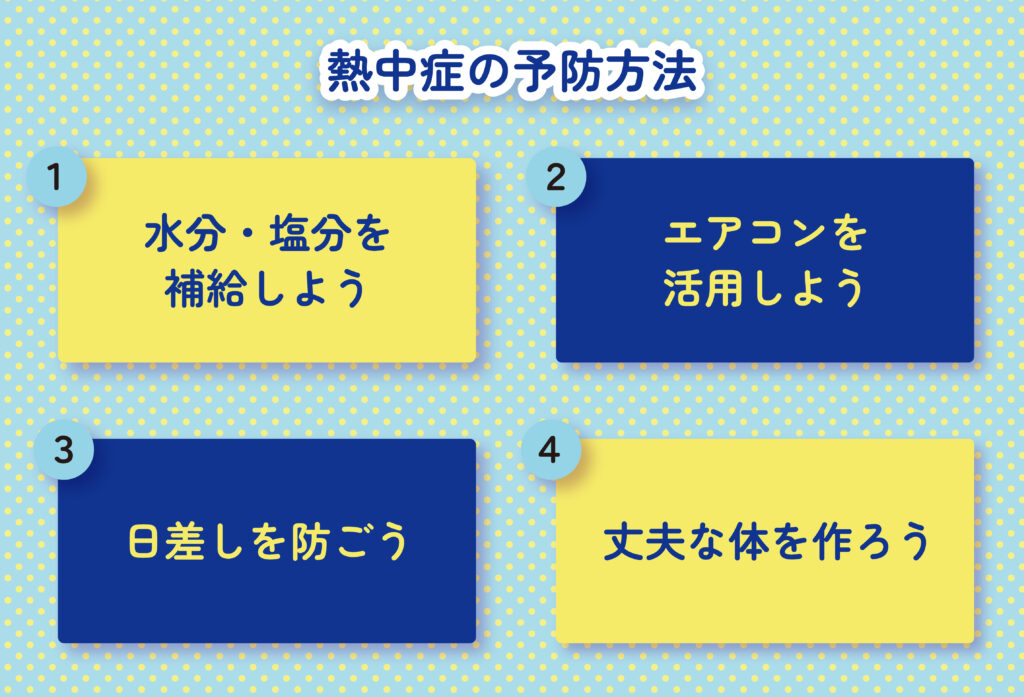 熱中症の予防方法

1
水分・塩分を補給しよう

2
エアコンを活用しよう

3
日差しを防ごう

4
丈夫な体を作ろう